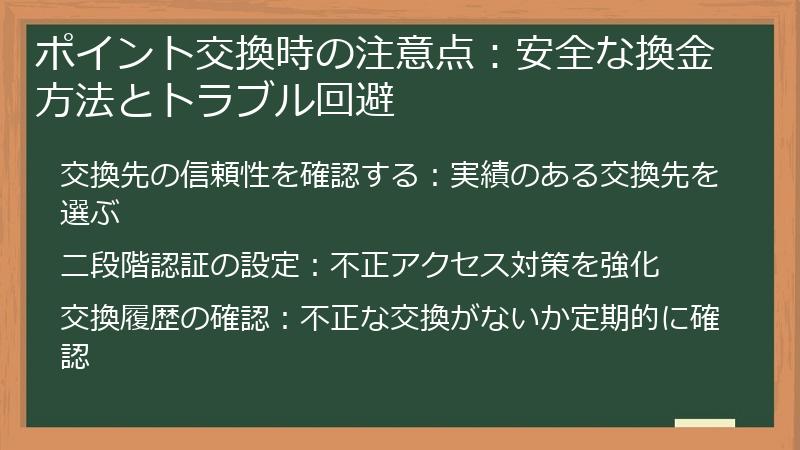 ポイント交換時の注意点：安全な換金方法とトラブル回避

交換先の信頼性を確認する：実績のある交換先を選ぶ

二段階認証の設定：不正アクセス対策を強化

交換履歴の確認：不正な交換がないか定期的に確認